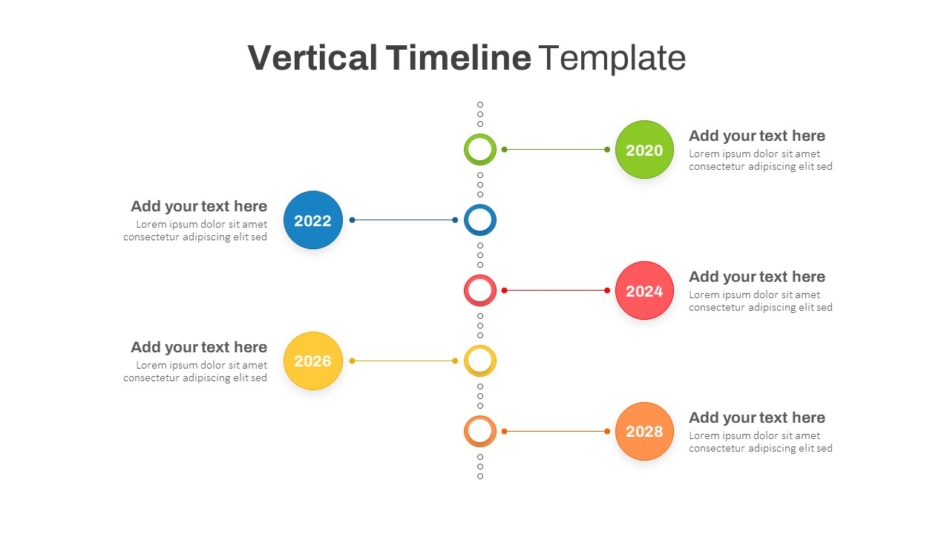 Vertical Timeline Template

2020

Add your text here
Lorem ipsum dolor sit amet consectetur adipiscing elit sed

Add your text here
Lorem ipsum dolor sit amet consectetur adipiscing elit sed

2022

2024

Add your text here
Lorem ipsum dolor sit amet consectetur adipiscing elit sed

Add your text here
Lorem ipsum dolor sit amet consectetur adipiscing elit sed

2026

2028

Add your text here
Lorem ipsum dolor sit amet consectetur adipiscing elit sed